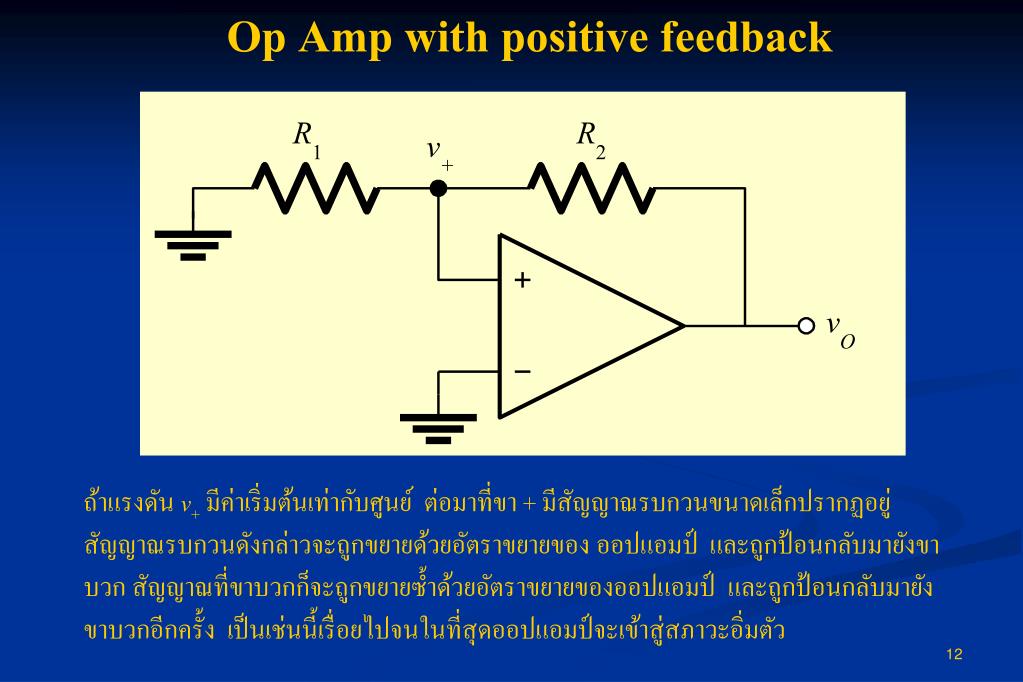 Op Amp with positive feedback

$R_1$

$v_+$

$R_2$

+

−

$v_O$

ถ้าแรงดัน $v_+$ มีค่าเริ่มต้นเท่ากับศูนย์ ต่อมาที่ขา + มีสัญญาณรบกวนขนาดเล็กปรากฏอยู่ สัญญาณรบกวนดังกล่าวจะถูกขยายด้วยอัตราขยายของ ออปแอมป์ และถูกป้อนกลับมายังขาบวก สัญญาณที่ขาบวกก็จะถูกขยายซ้ำด้วยอัตราขยายของออปแอมป์ และถูกป้อนกลับมายังขาบวกอีกครั้ง เป็นเช่นนี้เรื่อยไปจนในที่สุดออปแอมป์จะเข้าสู่สภาวะอิ่มตัว

12